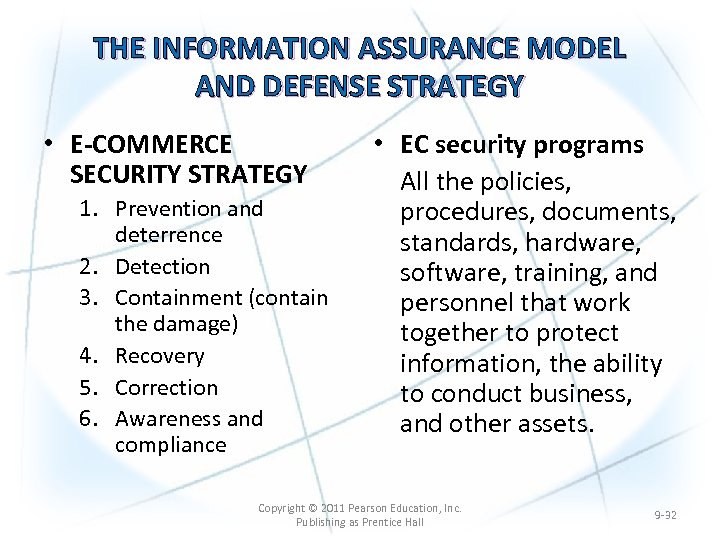 THE INFORMATION ASSURANCE MODEL AND DEFENSE STRATEGY

• E-COMMERCE SECURITY STRATEGY

1. Prevention and deterrence
2. Detection
3. Containment (contain the damage)
4. Recovery
5. Correction
6. Awareness and compliance

• EC security programs

All the policies, procedures, documents, standards, hardware, software, training, and personnel that work together to protect information, the ability to conduct business, and other assets.

Copyright © 2011 Pearson Education, Inc. Publishing as Prentice Hall

9-32